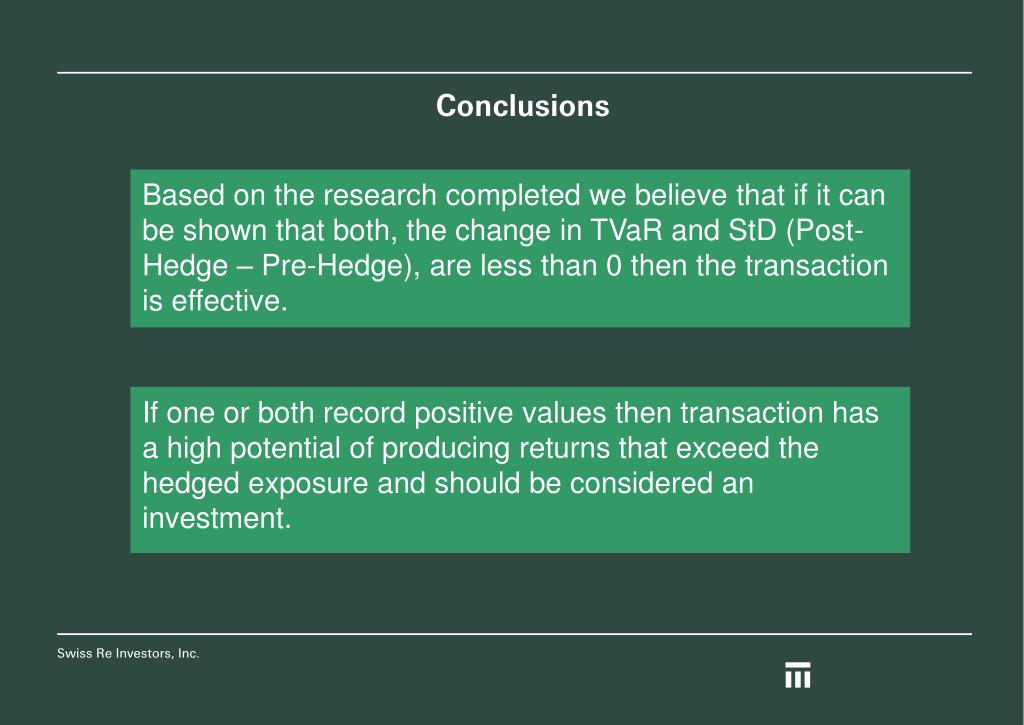 Conclusions

Based on the research completed we believe that if it can be shown that both, the change in TVaR and StD (Post-Hedge – Pre-Hedge), are less than 0 then the transaction is effective.

If one or both record positive values then transaction has a high potential of producing returns that exceed the hedged exposure and should be considered an investment.

Swiss Re Investors, Inc.